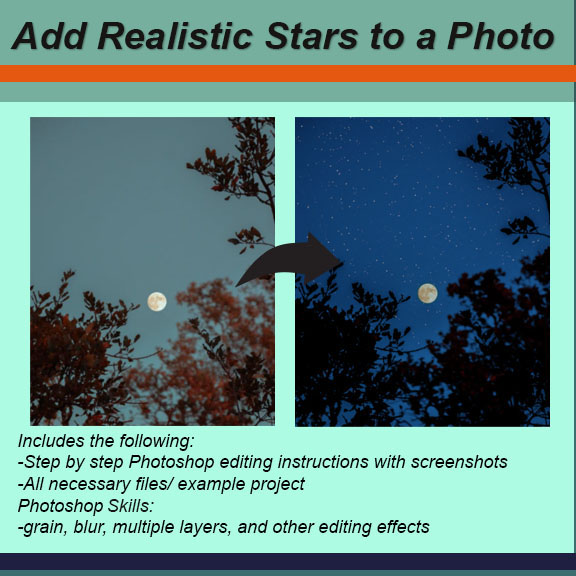 Add Realistic Stars to a Photo

Includes the following:
-Step by step Photoshop editing instructions with screenshots
-All necessary files/ example project
Photoshop Skills:
-grain, blur, multiple layers, and other editing effects